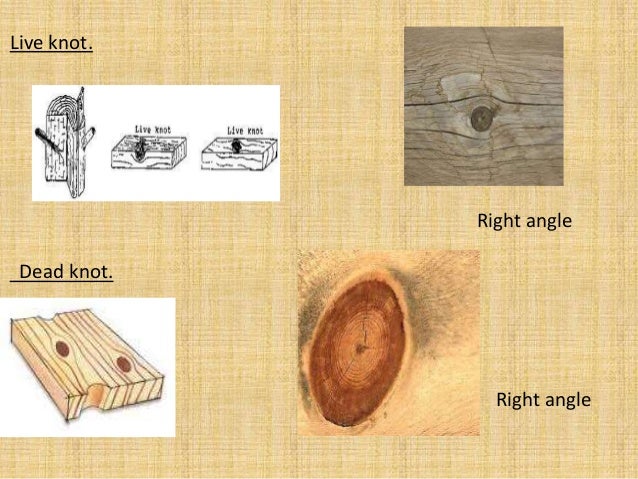 Live knot.

Live knot

Live knot

Right angle

Dead knot.

Right angle